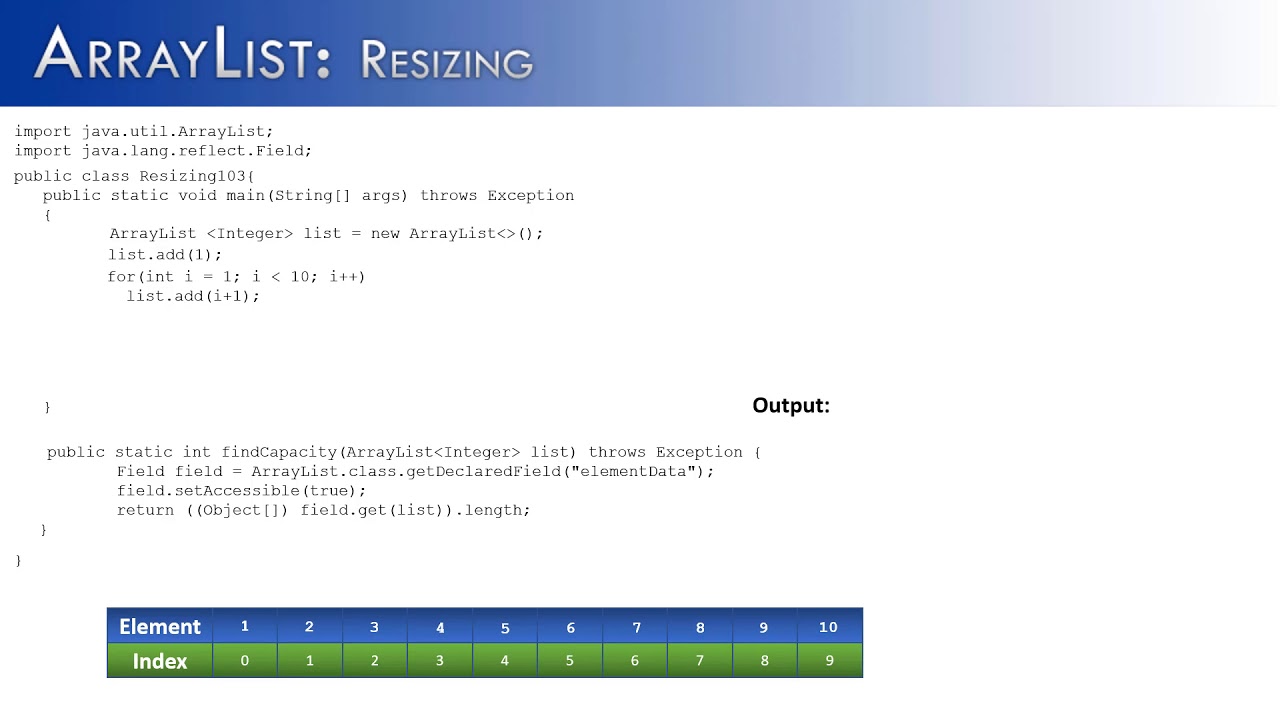 ARRAYLIST: RESIZING

import java.util.ArrayList;
import java.lang.reflect.Field;
public class Resizing103{
public static void main(String[] args) throws Exception
{
ArrayList <Integer> list = new ArrayList<>();
list.add(1);
for(int i = 1; i < 10; i++)
list.add(i+1);

}

Output:

public static int findCapacity(ArrayList<Integer> list) throws Exception {
Field field = ArrayList.class.getDeclaredField("elementData");
field.setAccessible(true);
return ((Object[]) field.get(list)).length;
}
}

| Element | 1 | 2 | 3 | 4 | 5 | 6 | 7 | 8 | 9 | 10 |
|---|---|---|---|---|---|---|---|---|---|---|
| Index | 0 | 1 | 2 | 3 | 4 | 5 | 6 | 7 | 8 | 9 |